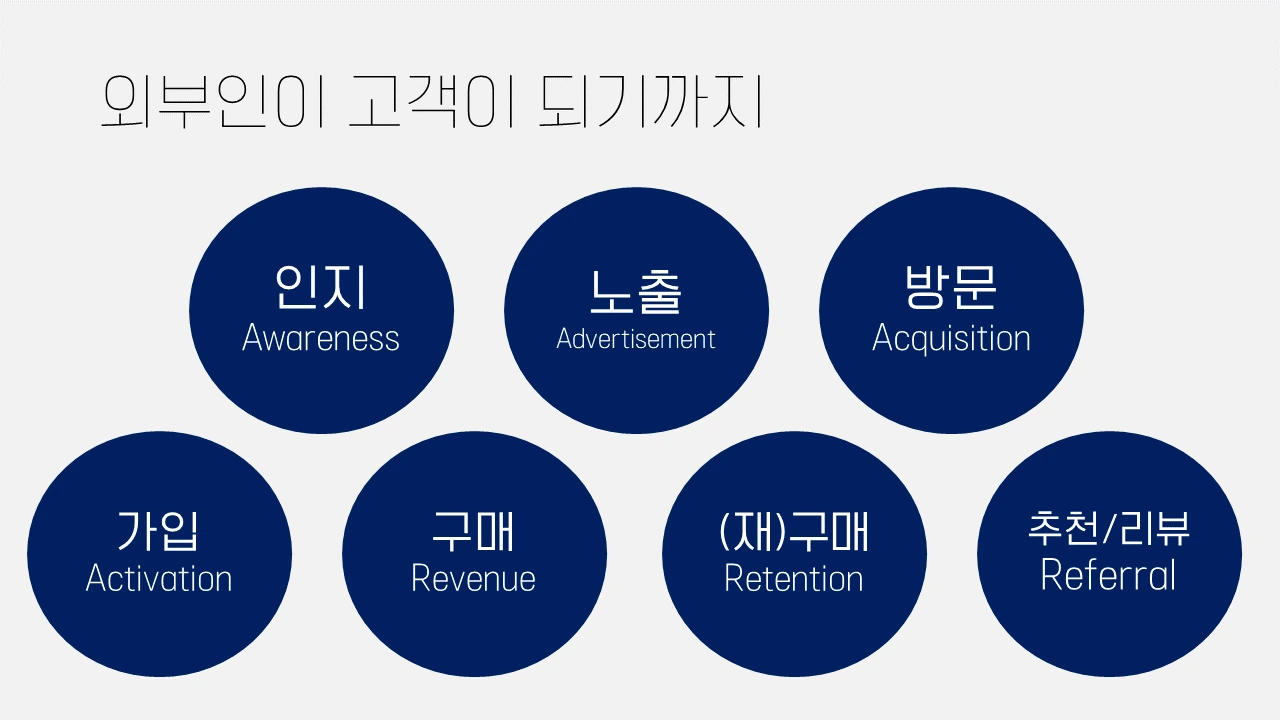 외부인이 고객이 되기까지

인지
Awareness

노출
Advertisement

방문
Acquisition

가입
Activation

구매
Revenue

(재)구매
Retention

추천/리뷰
Referral